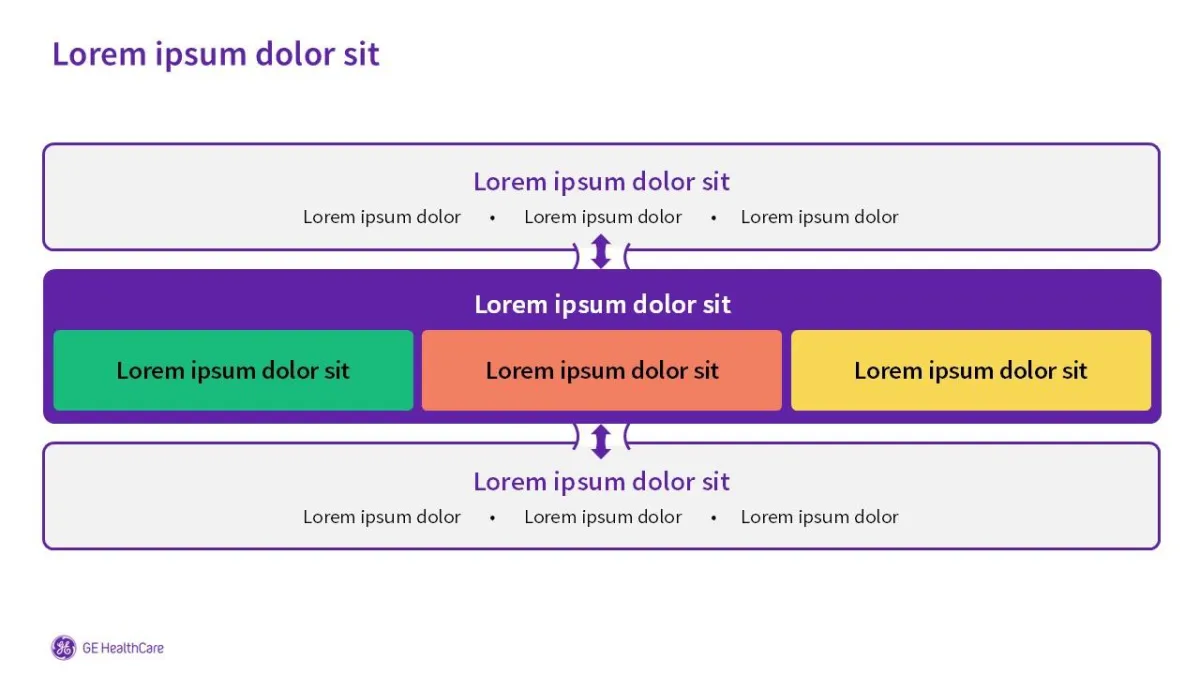 Lorem ipsum dolor sit

Lorem ipsum dolor sit
Lorem ipsum dolor • Lorem ipsum dolor • Lorem ipsum dolor

Lorem ipsum dolor sit

Lorem ipsum dolor sit

Lorem ipsum dolor sit

Lorem ipsum dolor sit

Lorem ipsum dolor sit
Lorem ipsum dolor • Lorem ipsum dolor • Lorem ipsum dolor

GE HealthCare